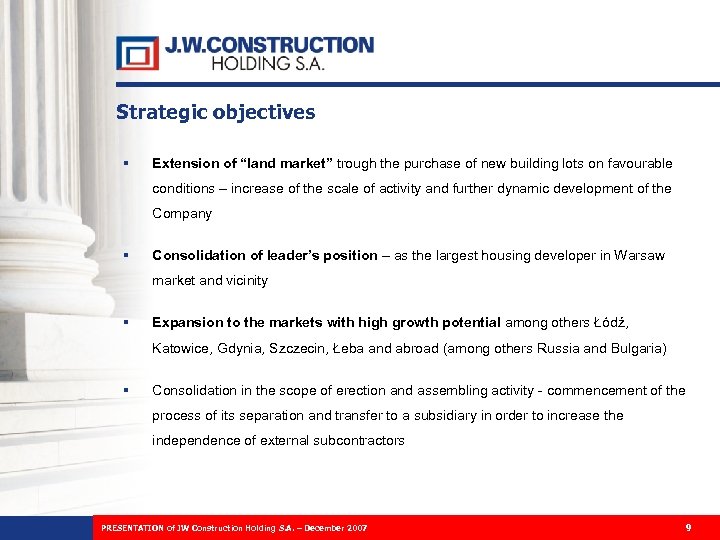 J.W.CONSTRUCTION
HOLDING S.A.

Strategic objectives

▪ Extension of “land market” trough the purchase of new building lots on favourable conditions – increase of the scale of activity and further dynamic development of the Company

▪ Consolidation of leader’s position – as the largest housing developer in Warsaw market and vicinity

▪ Expansion to the markets with high growth potential among others Łódź, Katowice, Gdynia, Szczecin, Łeba and abroad (among others Russia and Bulgaria)

▪ Consolidation in the scope of erection and assembling activity - commencement of the process of its separation and transfer to a subsidiary in order to increase the independence of external subcontractors

PRESENTATION of JW Construction Holding S.A. – December 2007

9